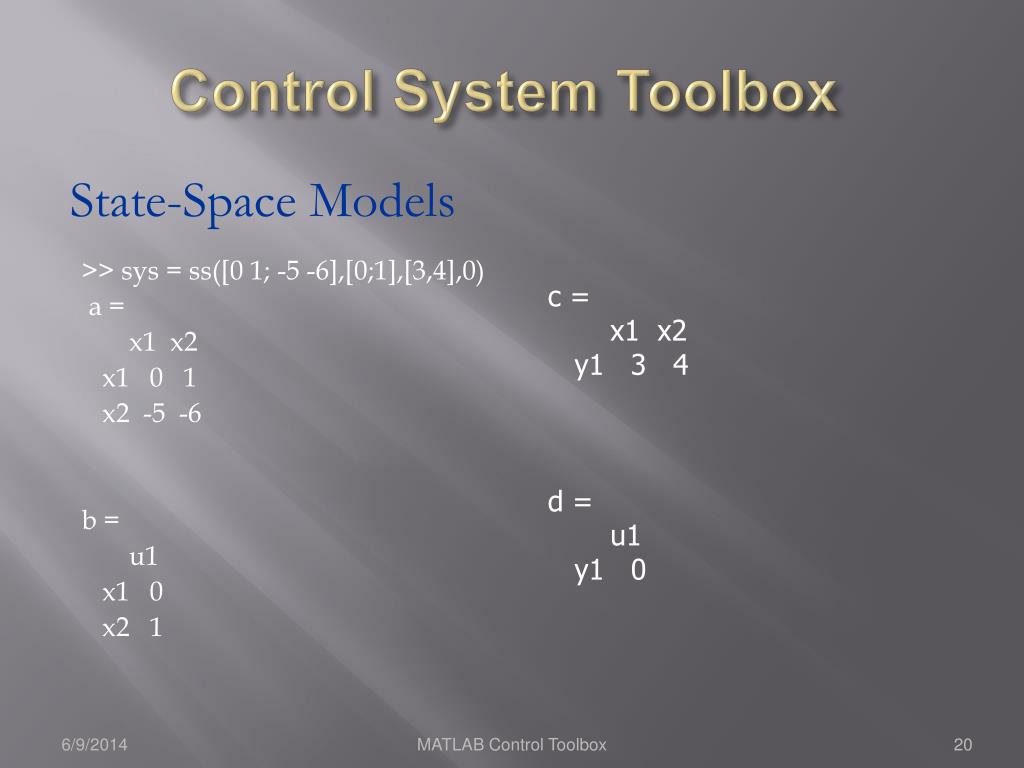 Control System Toolbox

State-Space Models

>> sys = ss([0 1; -5 -6],[0;1],[3,4],0)

a =
x1 x2
x1 0 1
x2 -5 -6

b =
u1
x1 0
x2 1

c =
x1 x2
y1 3 4

d =
u1
y1 0

6/9/2014
MATLAB Control Toolbox
20